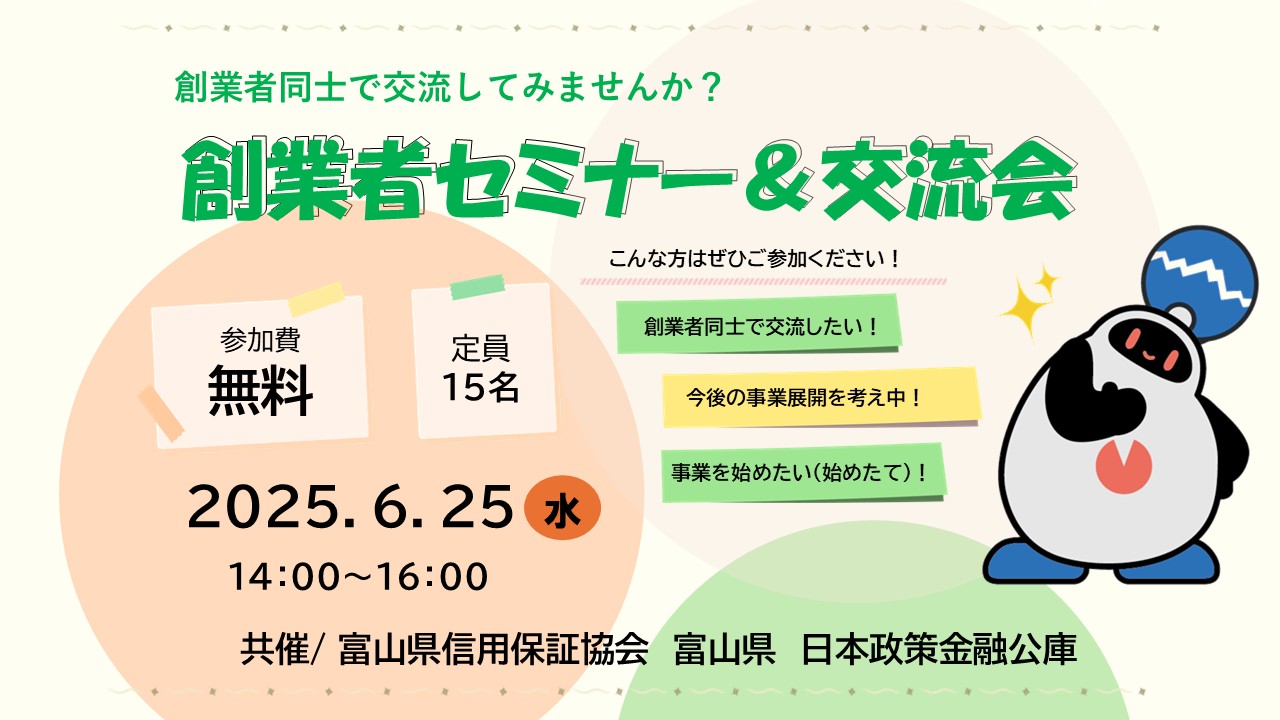 創業者同士で交流してみませんか？

創業者セミナー＆交流会

こんな方はぜひご参加ください！

参加費
無料

定員
15名

創業者同士で交流したい！

今後の事業展開を考え中！

事業を始めたい(始めたて)！

2025. 6. 25 水

14:00～16:00

共催/ 富山県信用保証協会　富山県　日本政策金融公庫